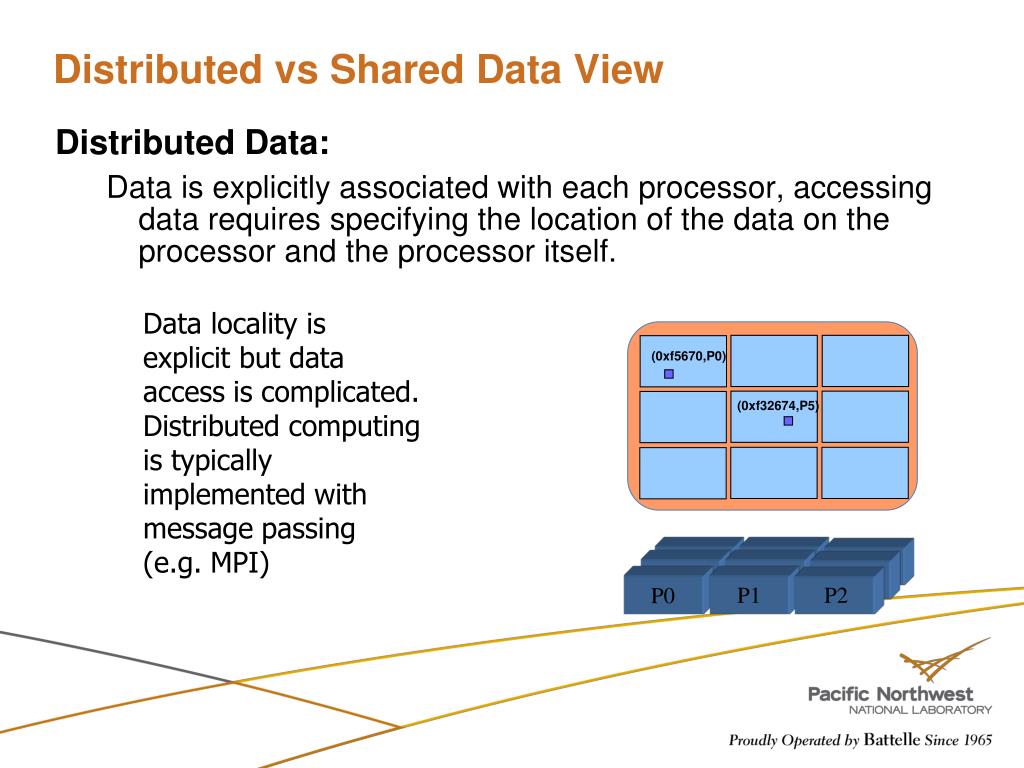 Distributed vs Shared Data View

Distributed Data:

Data is explicitly associated with each processor, accessing data requires specifying the location of the data on the processor and the processor itself.

Data locality is explicit but data access is complicated. Distributed computing is typically implemented with message passing (e.g. MPI)

(0xf5670,P0)

(0xf32674,P5)

P0

P1

P2

Pacific Northwest
NATIONAL LABORATORY

Proudly Operated by Battelle Since 1965